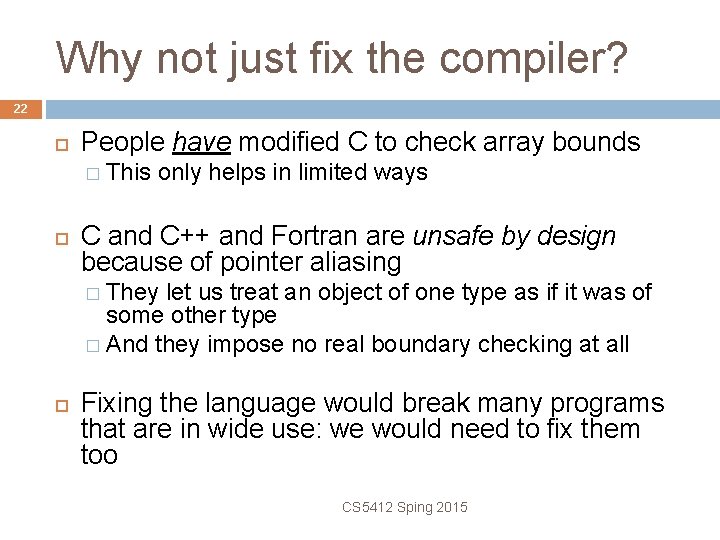 Why not just fix the compiler?

22

People have modified C to check array bounds

This only helps in limited ways

C and C++ and Fortran are unsafe by design because of pointer aliasing

They let us treat an object of one type as if it was of some other type

And they impose no real boundary checking at all

Fixing the language would break many programs that are in wide use: we would need to fix them too

CS5412 Sping 2015